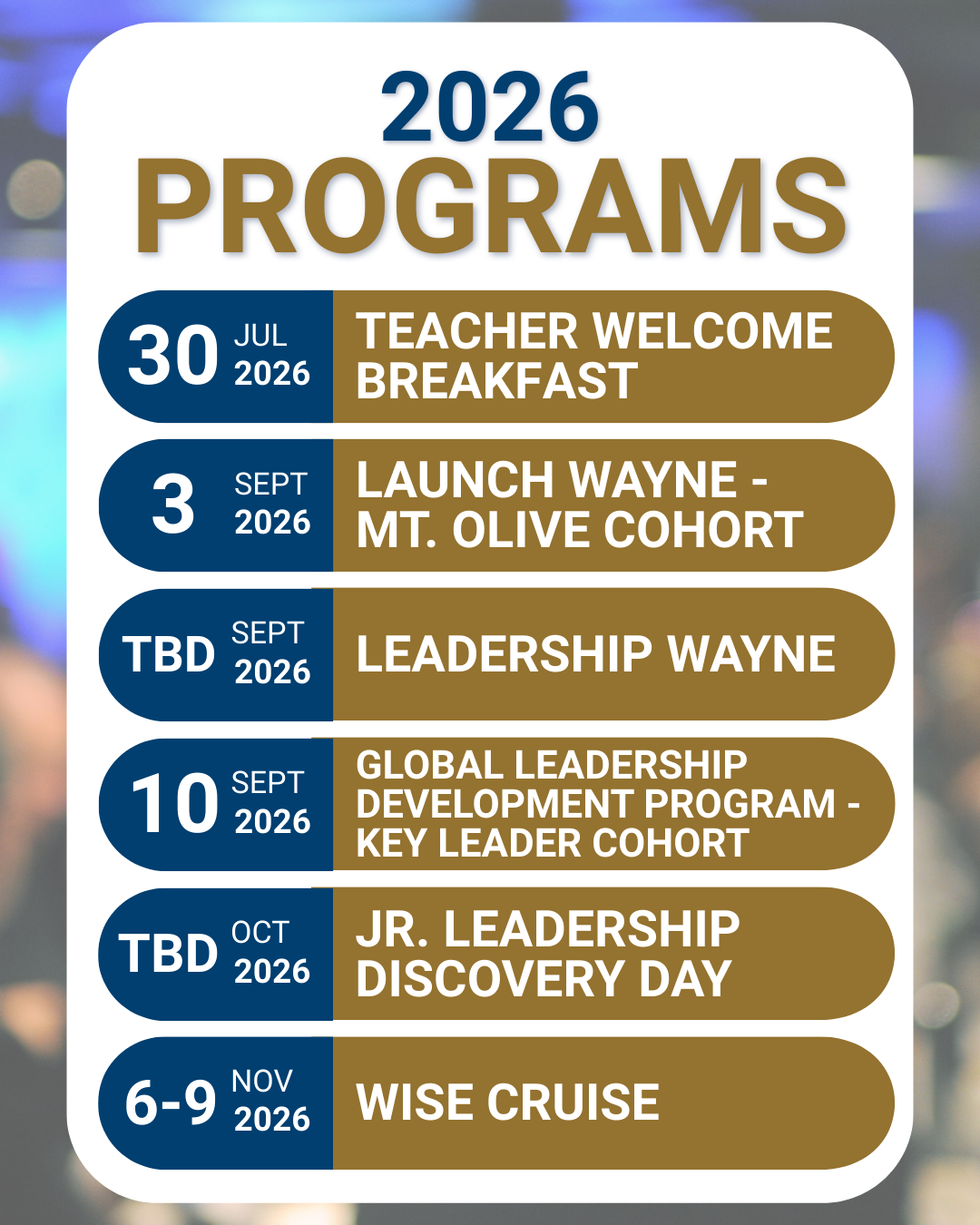 2026
PROGRAMS

30 JUL 2026 TEACHER WELCOME BREAKFAST

3 SEPT 2026 LAUNCH WAYNE - MT. OLIVE COHORT

TBD SEPT 2026 LEADERSHIP WAYNE

10 SEPT 2026 GLOBAL LEADERSHIP DEVELOPMENT PROGRAM - KEY LEADER COHORT

TBD OCT 2026 JR. LEADERSHIP DISCOVERY DAY

6-9 NOV 2026 WISE CRUISE